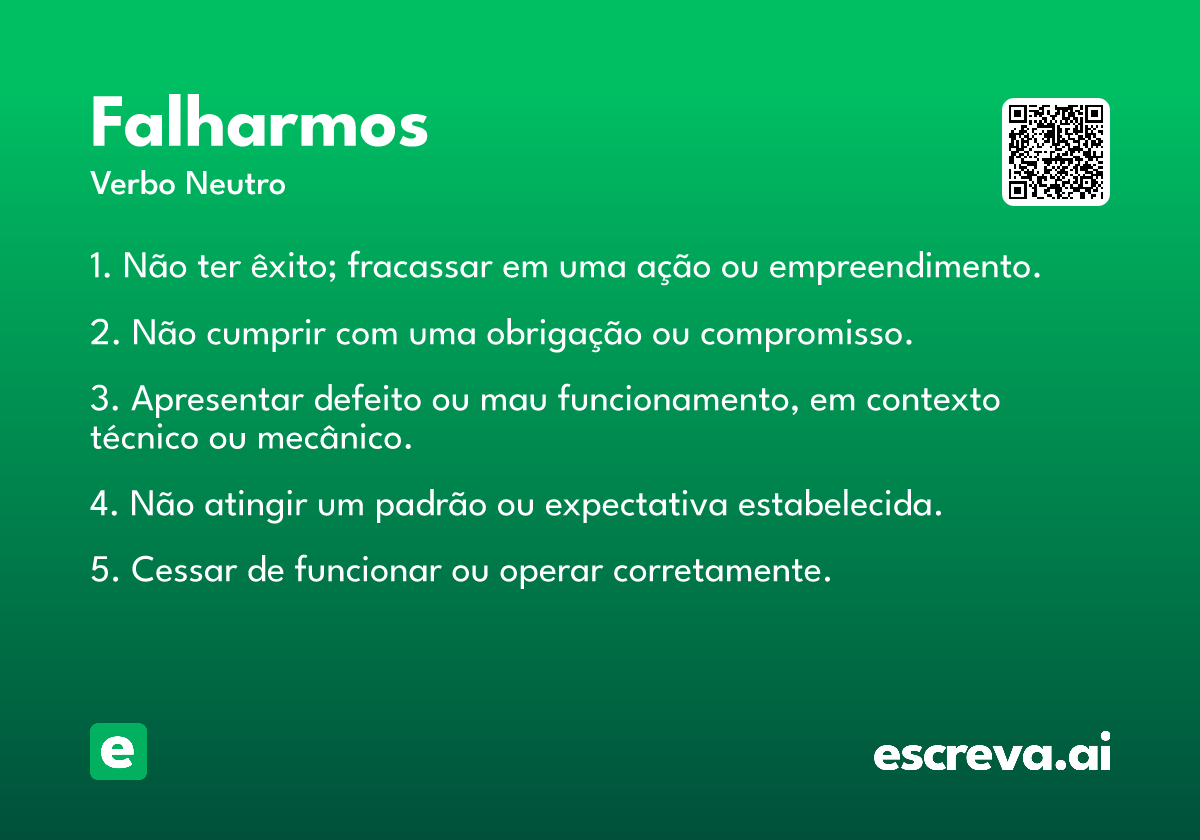 Falharmos
Verbo Neutro

1. Não ter êxito; fracassar em uma ação ou empreendimento.

2. Não cumprir com uma obrigação ou compromisso.

3. Apresentar defeito ou mau funcionamento, em contexto técnico ou mecânico.

4. Não atingir um padrão ou expectativa estabelecida.

5. Cessar de funcionar ou operar corretamente.

e

escreva.ai